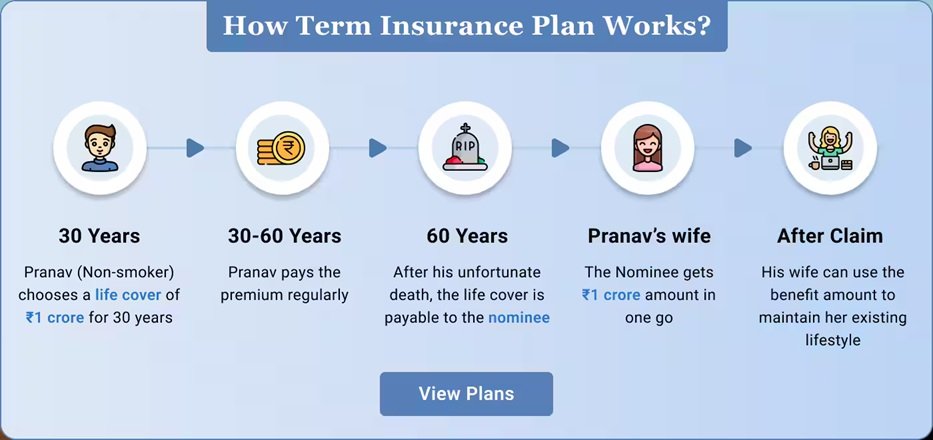 How Term Insurance Plan Works?

RIP

30 Years

Pranav (Non-smoker) chooses a life cover of ₹1 crore for 30 years

30-60 Years

Pranav pays the premium regularly

60 Years

After his unfortunate death, the life cover is payable to the nominee

Pranav's wife

The Nominee gets ₹1 crore amount in one go

After Claim

His wife can use the benefit amount to maintain her existing lifestyle

View Plans